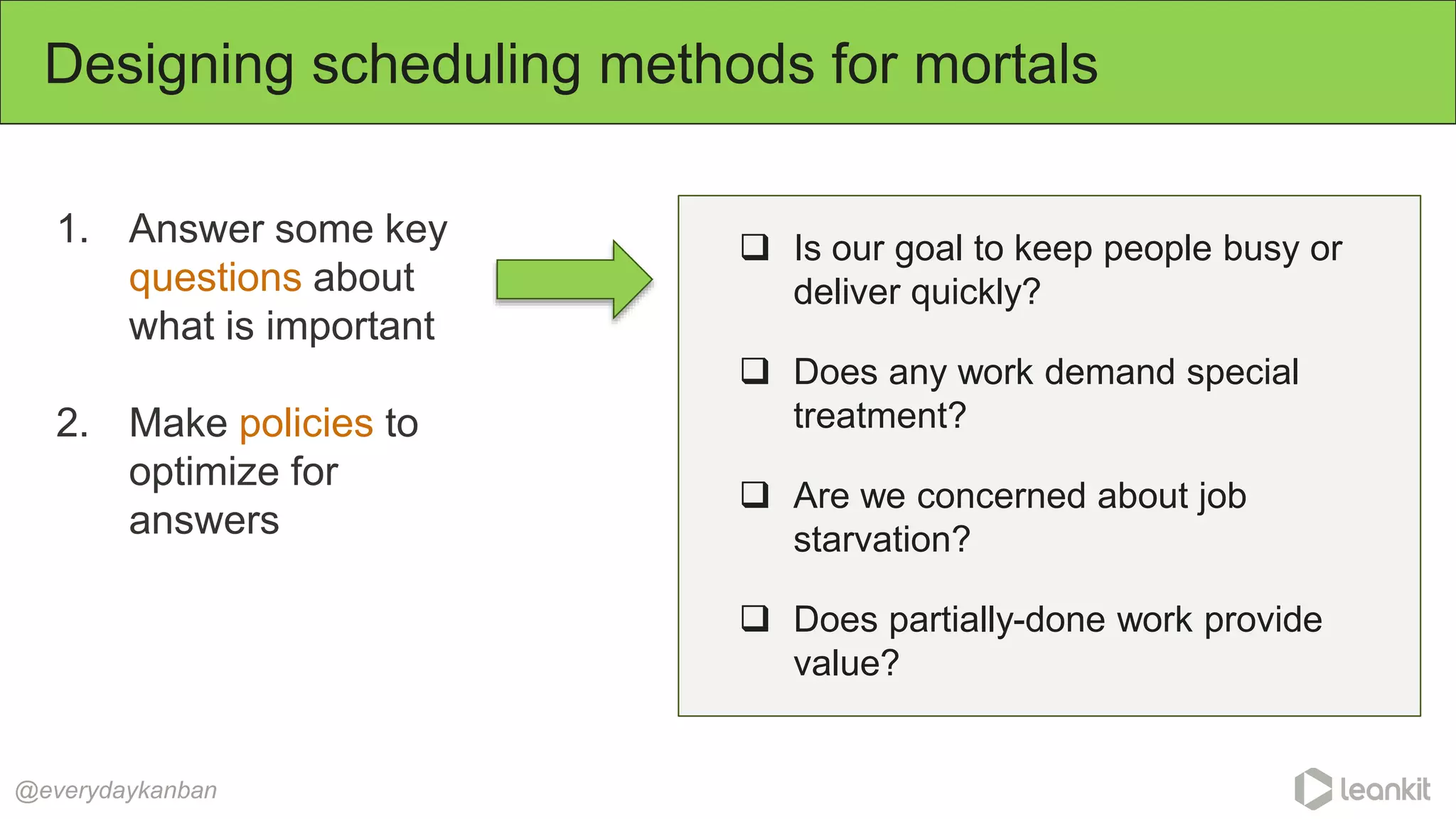 Designing scheduling methods for mortals

1. Answer some key questions about what is important

2. Make policies to optimize for answers

❑ Is our goal to keep people busy or deliver quickly?

❑ Does any work demand special treatment?

❑ Are we concerned about job starvation?

❑ Does partially-done work provide value?

@everydaykanban

leankit